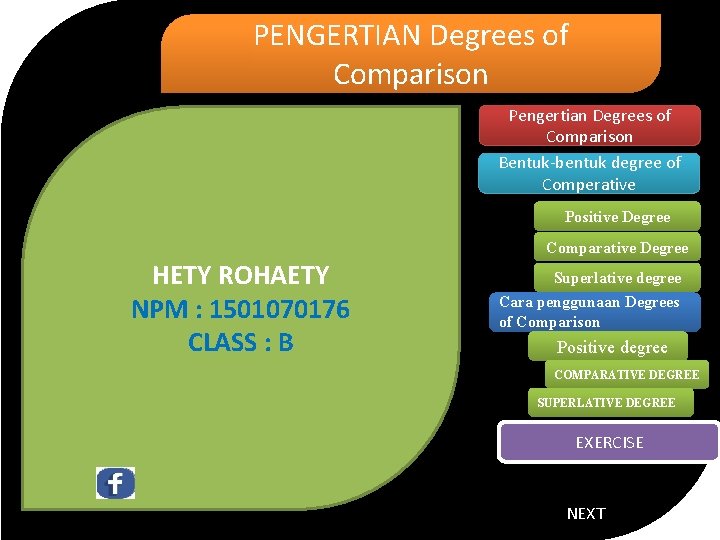 PENGERTIAN Degrees of Comparison

HETY ROHAETY
NPM : 1501070176
CLASS : B

f

Pengertian Degrees of Comparison

Bentuk-bentuk degree of Comperative

Positive Degree

Comparative Degree

Superlative degree

Cara penggunaan Degrees of Comparison

Positive degree

COMPARATIVE DEGREE

SUPERLATIVE DEGREE

EXERCISE

NEXT